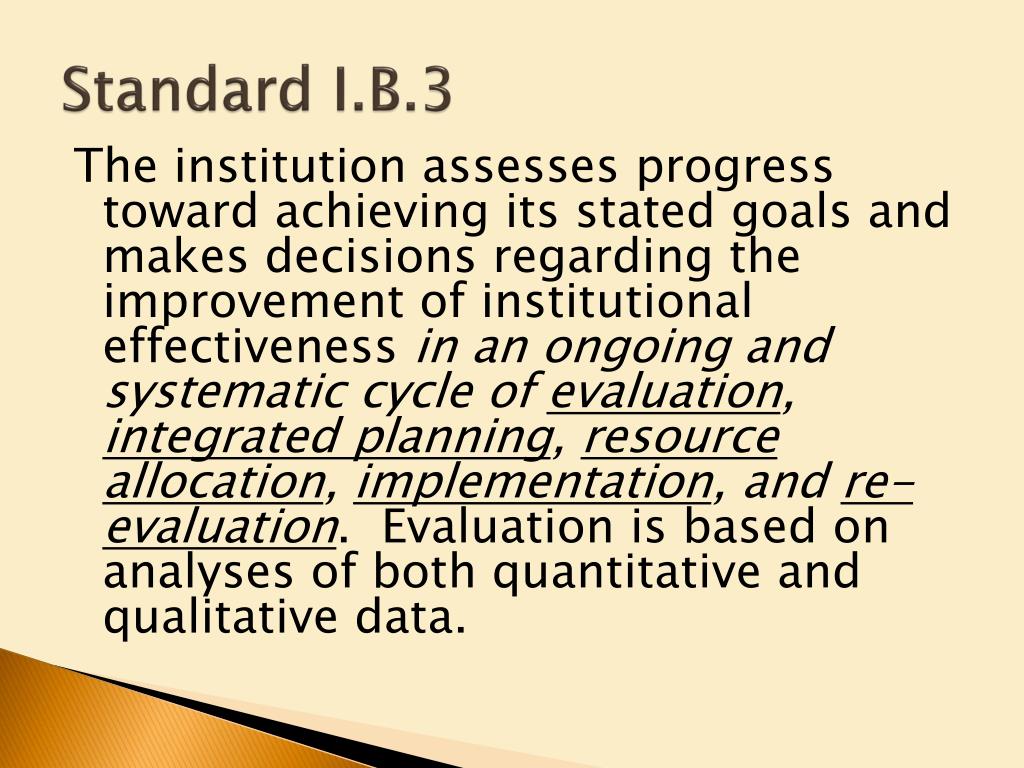 Standard I.B.3

The institution assesses progress toward achieving its stated goals and makes decisions regarding the improvement of institutional effectiveness in an ongoing and systematic cycle of evaluation, integrated planning, resource allocation, implementation, and re-evaluation. Evaluation is based on analyses of both quantitative and qualitative data.